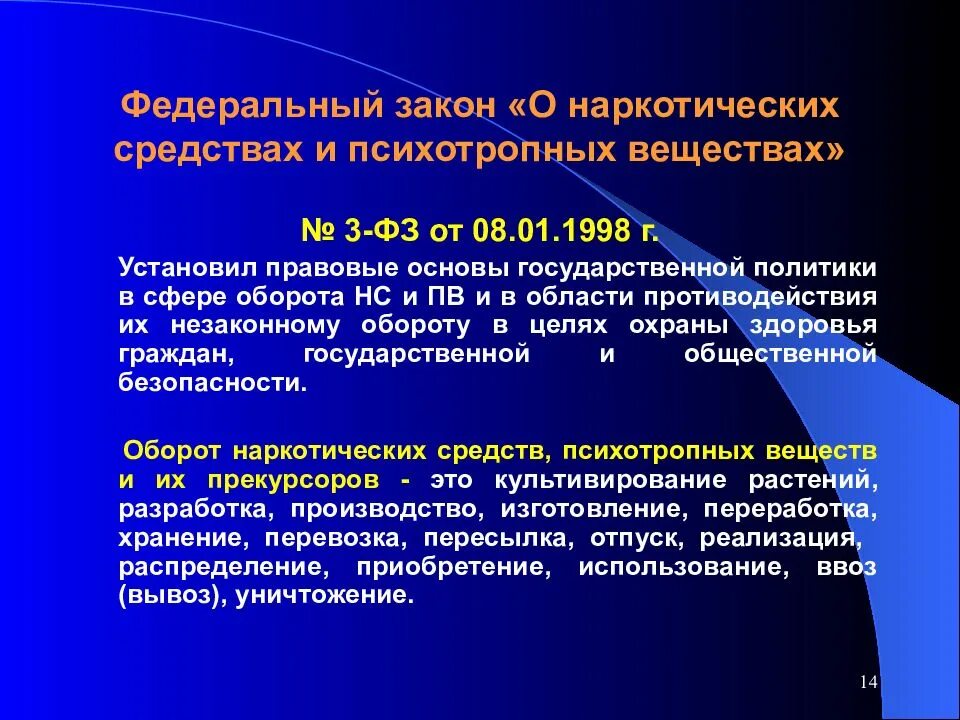 Федеральный закон «О наркотических средствах и психотропных веществах»

№ 3-ФЗ от 08.01.1998 г.

Установил правовые основы государственной политики в сфере оборота НС и ПВ и в области противодействия их незаконному обороту в целях охраны здоровья граждан, государственной и общественной безопасности.

Оборот наркотических средств, психотропных веществ и их прекурсоров - это культивирование растений, разработка, производство, изготовление, переработка, хранение, перевозка, пересылка, отпуск, реализация, распределение, приобретение, использование, ввоз (вывоз), уничтожение.

14